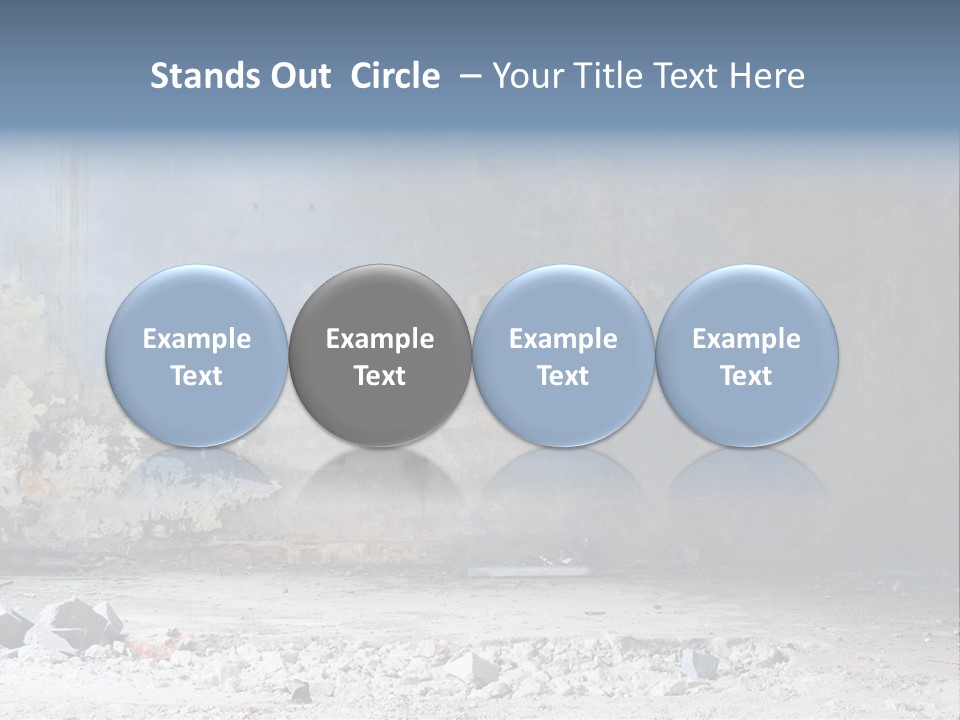 Stands Out Circle – Your Title Text Here

Example Text

Example Text

Example Text

Example Text